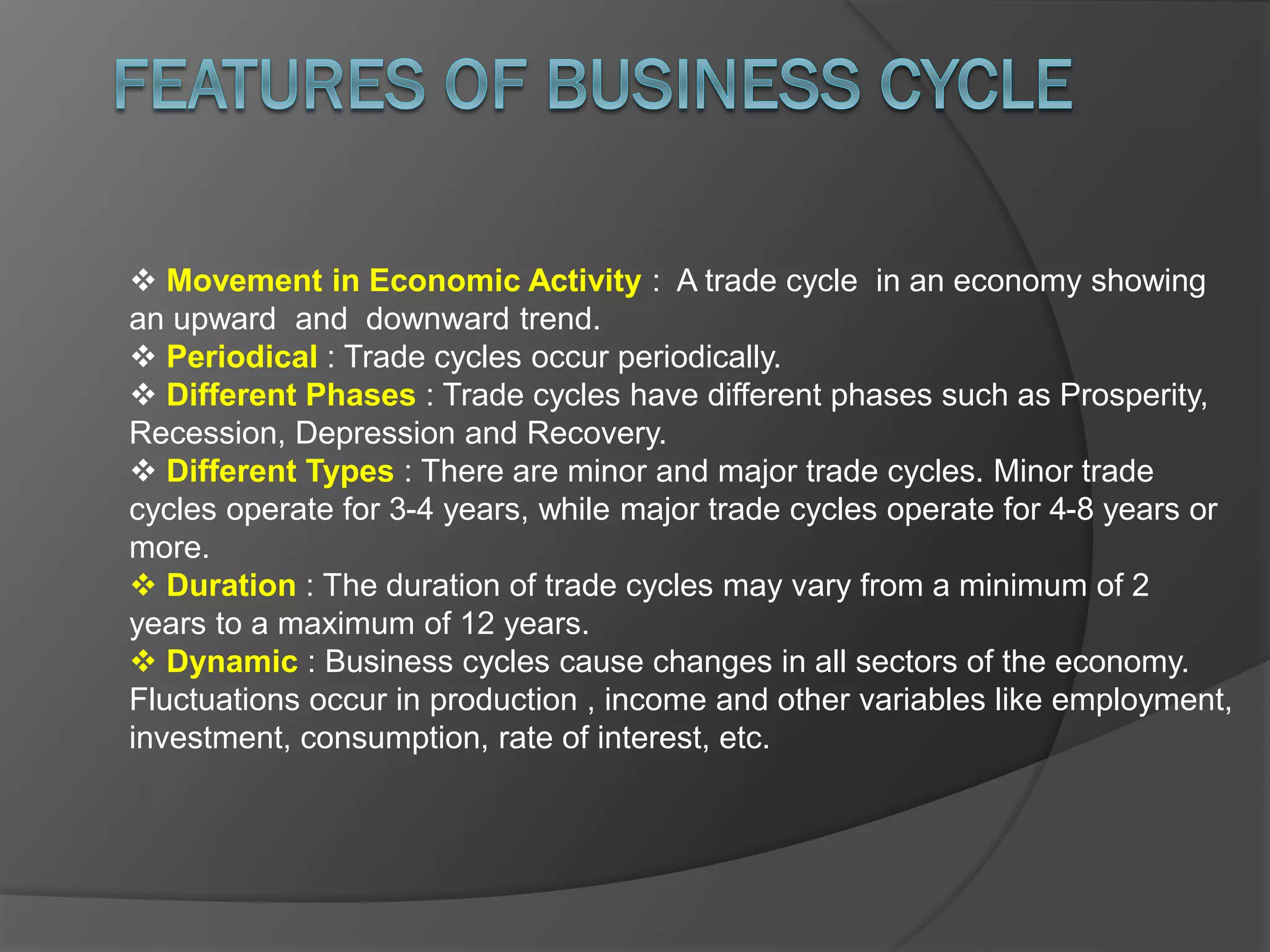 FEATURES OF BUSINESS CYCLE

❖ Movement in Economic Activity : A trade cycle in an economy showing an upward and downward trend.
❖ Periodical : Trade cycles occur periodically.
❖ Different Phases : Trade cycles have different phases such as Prosperity, Recession, Depression and Recovery.
❖ Different Types : There are minor and major trade cycles. Minor trade cycles operate for 3-4 years, while major trade cycles operate for 4-8 years or more.
❖ Duration : The duration of trade cycles may vary from a minimum of 2 years to a maximum of 12 years.
❖ Dynamic : Business cycles cause changes in all sectors of the economy. Fluctuations occur in production , income and other variables like employment, investment, consumption, rate of interest, etc.